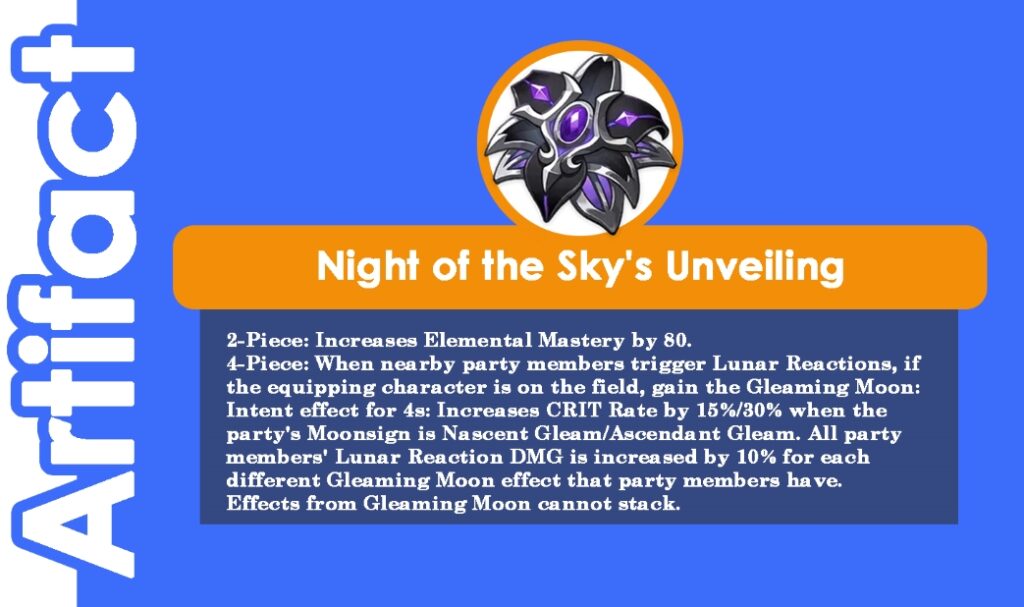 Artifact

Night of the Sky's Unveiling

2-Piece: Increases Elemental Mastery by 80.
4-Piece: When nearby party members trigger Lunar Reactions, if the equipping character is on the field, gain the Gleaming Moon: Intent effect for 4s: Increases CRIT Rate by 15%/30% when the party's Moonsign is Nascent Gleam/Ascendant Gleam. All party members' Lunar Reaction DMG is increased by 10% for each different Gleaming Moon effect that party members have. Effects from Gleaming Moon cannot stack.